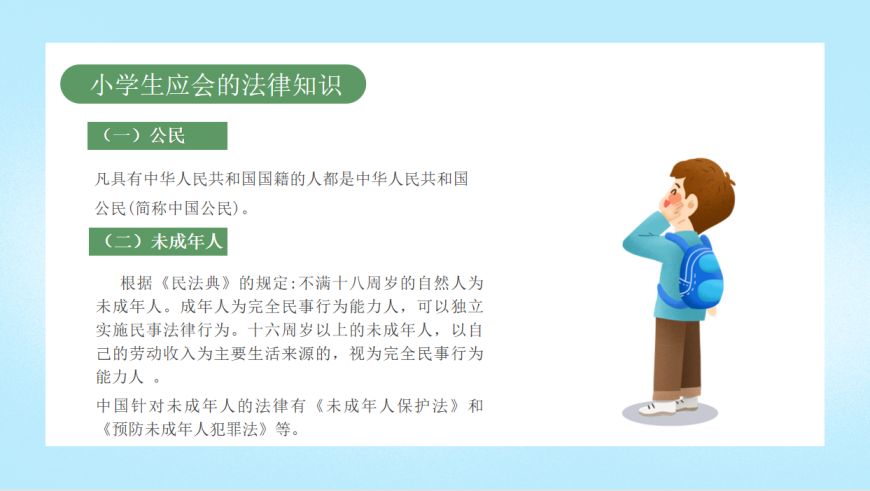 小学生应会的法律知识

（一）公民

凡具有中华人民共和国国籍的人都是中华人民共和国公民(简称中国公民)。

（二）未成年人

根据《民法典》的规定:不满十八周岁的自然人为未成年人。成年人为完全民事行为能力人，可以独立实施民事法律行为。十六周岁以上的未成年人，以自己的劳动收入为主要生活来源的，视为完全民事行为能力人 。

中国针对未成年人的法律有《未成年人保护法》和《预防未成年人犯罪法》等。